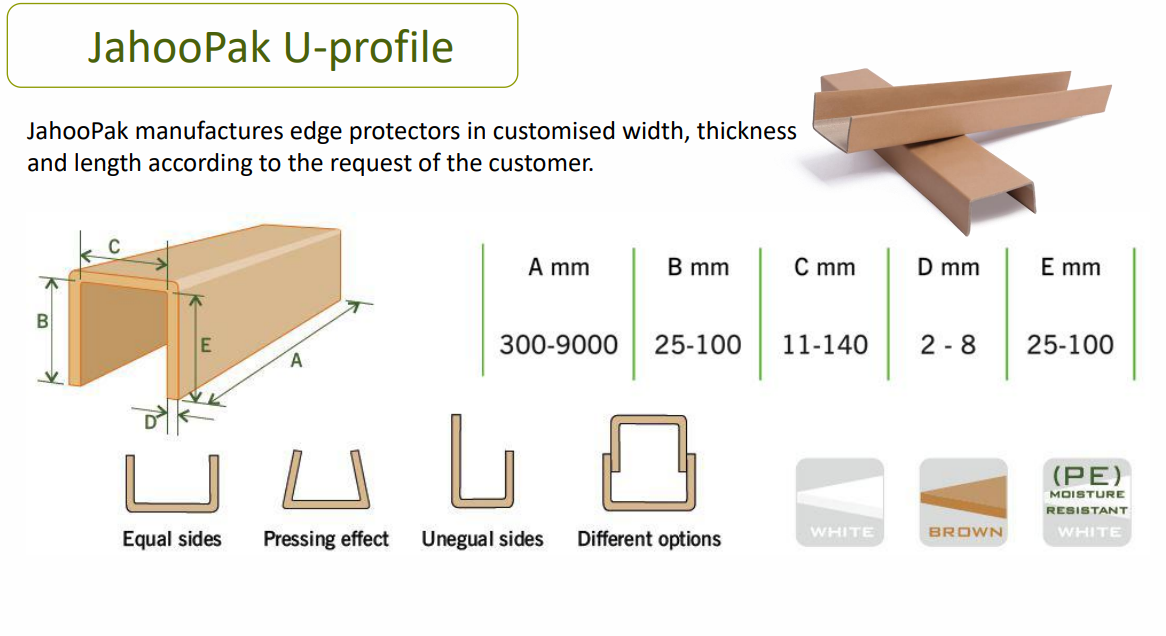 JahooPak U-profile

JahooPak manufactures edge protectors in customised width, thickness and length according to the request of the customer.

C
B
E
A
D

| A mm | B mm | C mm | D mm | E mm |
|---|---|---|---|---|
| 300-9000 | 25-100 | 11-140 | 2 - 8 | 25-100 |

Equal sides Pressing effect Unegual sides Different options

WHITE
BROWN
(PE) MOISTURE RESISTANT WHITE